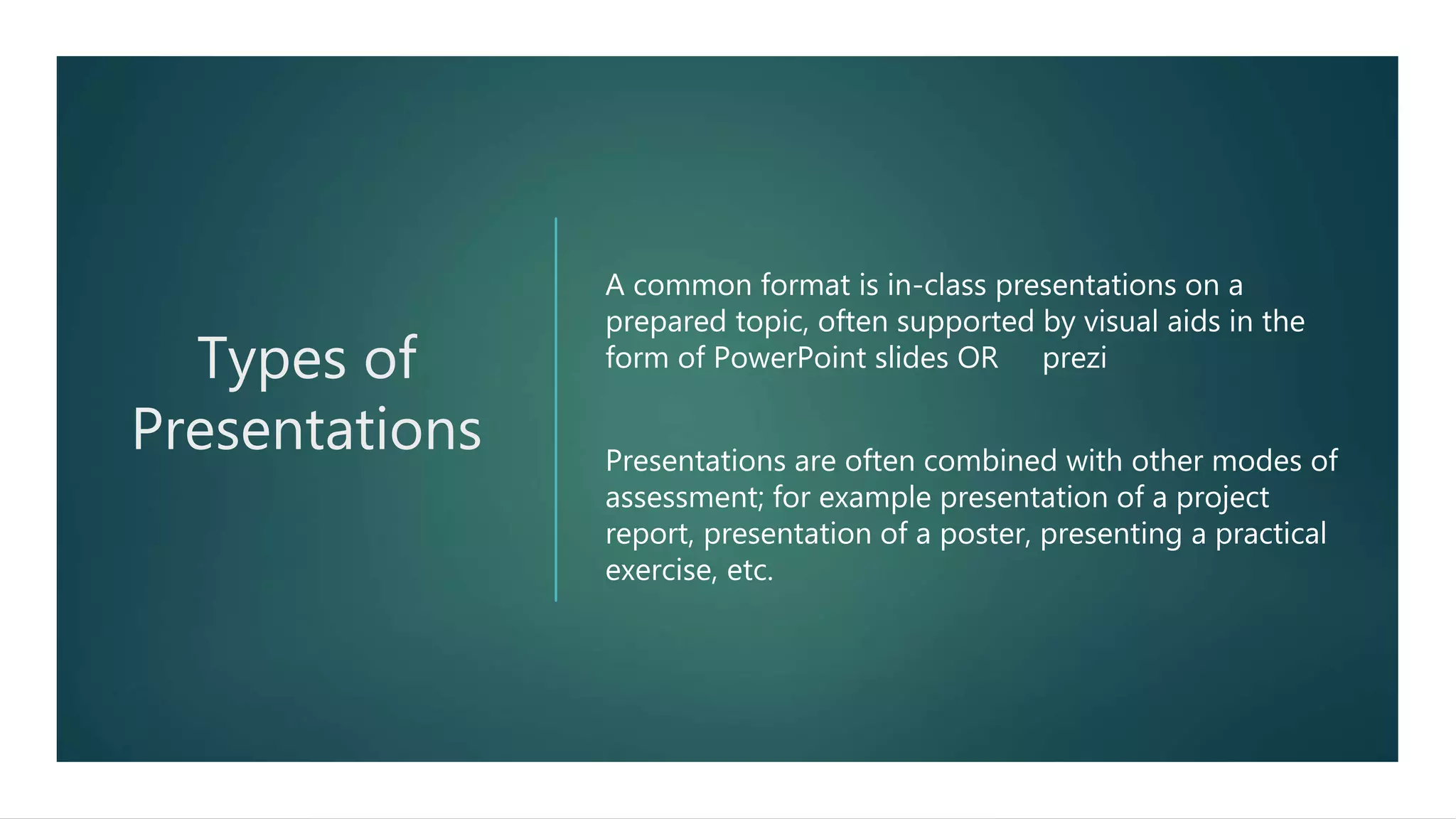 Types of Presentations

A common format is in-class presentations on a prepared topic, often supported by visual aids in the form of PowerPoint slides OR prezi

Presentations are often combined with other modes of assessment; for example presentation of a project report, presentation of a poster, presenting a practical exercise, etc.